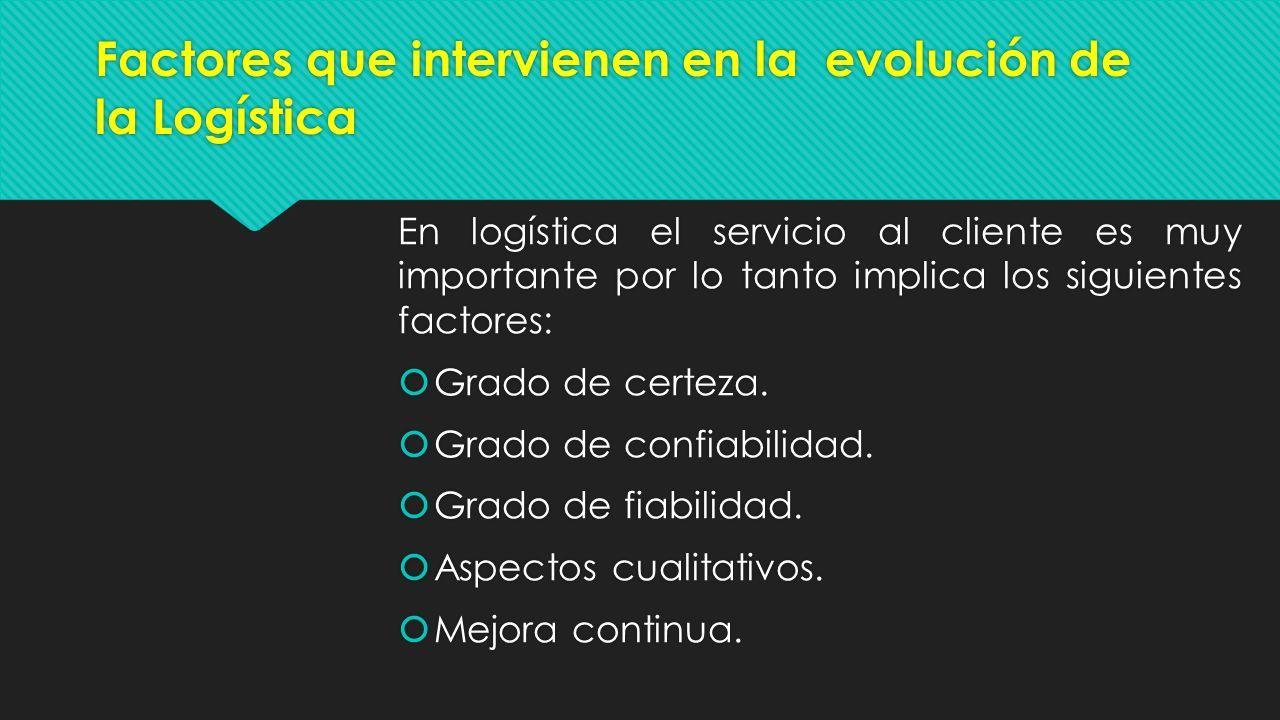 Factores que intervienen en la evolución de la Logística

En logística el servicio al cliente es muy importante por lo tanto implica los siguientes factores:

Grado de certeza.

Grado de confiabilidad.

Grado de fiabilidad.

Aspectos cualitativos.

Mejora continua.